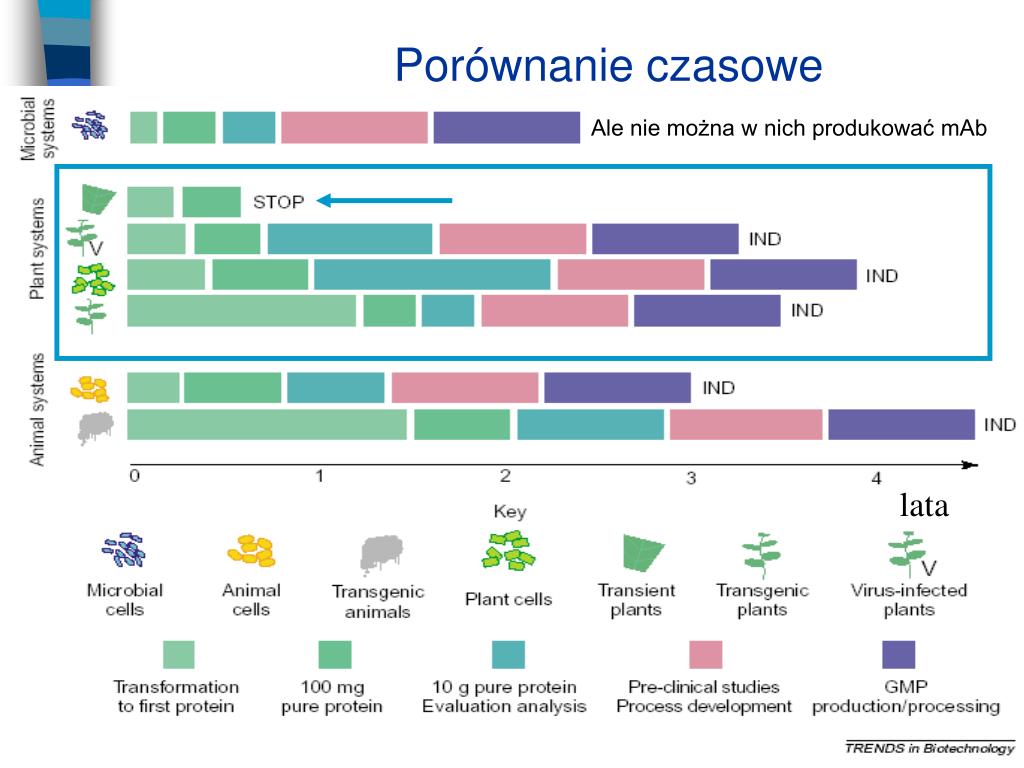 Porównanie czasowe

Microbial systems

Ale nie można w nich produkować mAb

Plant systems

STOP

V

IND

IND

IND

Animal systems

IND

IND

0 1 2 3 4

lata

Key

Microbial cells

Animal cells

Transgenic animals

Plant cells

Transient plants

Transgenic plants

V

Virus-infected plants

Transformation to first protein

100 mg pure protein

10 g pure protein Evaluation analysis

Pre-clinical studies Process development

GMP production/processing

TRENDS in Biotechnology